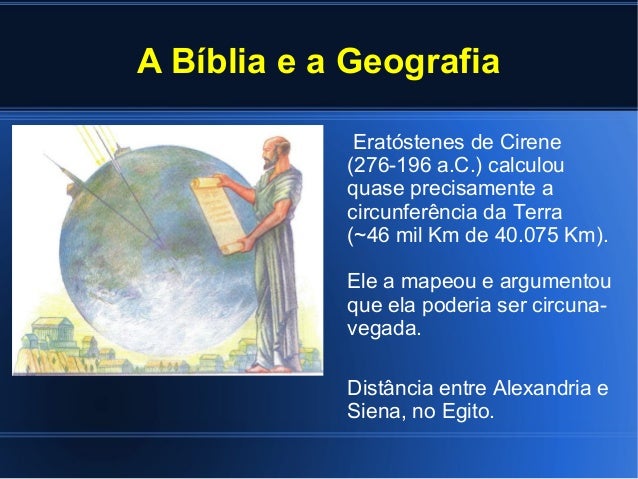 A Bíblia e a Geografia

Eratóstenes de Cirene (276-196 a.C.) calculou quase precisamente a circunferência da Terra (~46 mil Km de 40.075 Km).

Ele a mapeou e argumentou que ela poderia ser circunavegada.

Distância entre Alexandria e Siena, no Egito.